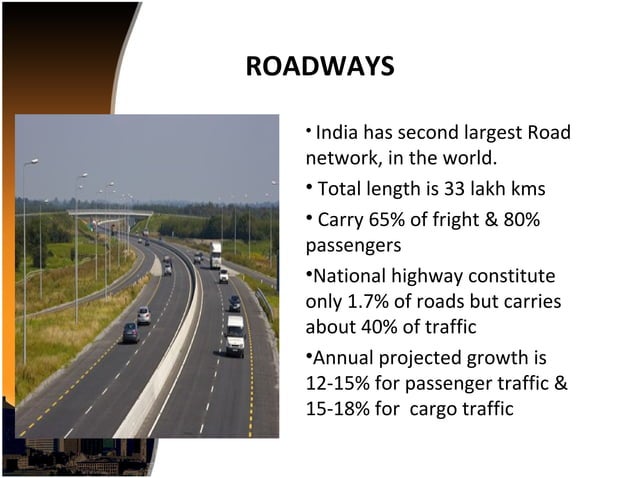 ROADWAYS

• India has second largest Road network, in the world.

• Total length is 33 lakh kms

• Carry 65% of fright & 80% passengers

•National highway constitute only 1.7% of roads but carries about 40% of traffic

•Annual projected growth is 12-15% for passenger traffic & 15-18% for cargo traffic